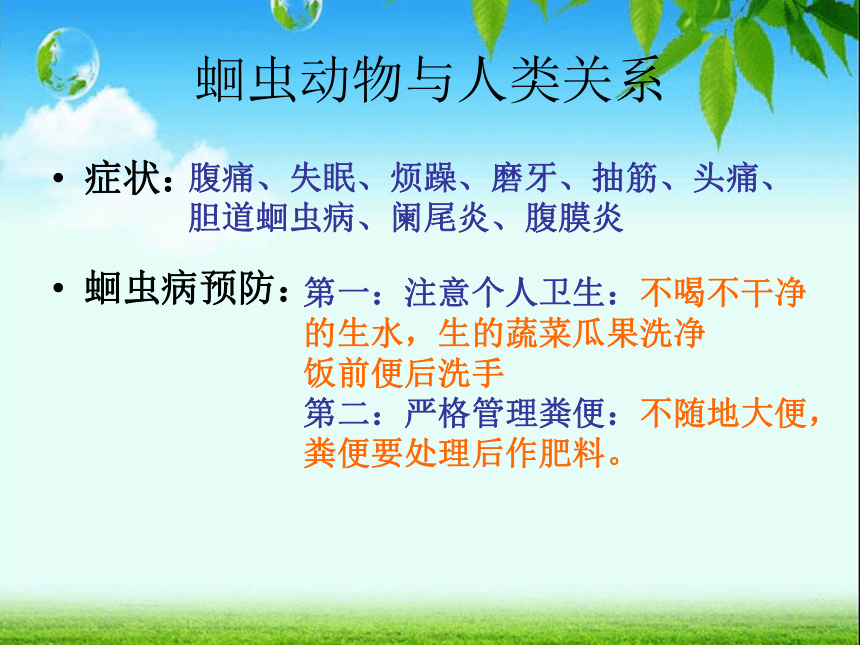 蛔虫动物与人类关系

• 症状：腹痛、失眠、烦躁、磨牙、抽筋、头痛、胆道蛔虫病、阑尾炎、腹膜炎

• 蛔虫病预防：第一：注意个人卫生：不喝不干净的生水，生的蔬菜瓜果洗净
饭前便后洗手
第二：严格管理粪便：不随地大便，粪便要处理后作肥料。